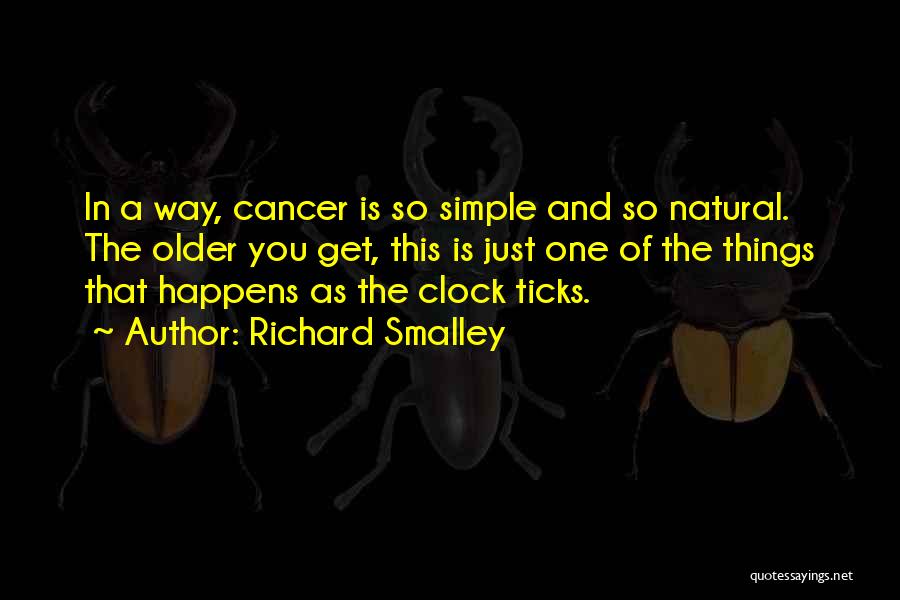 In a way, cancer is so simple and so natural. The older you get, this is just one of the things that happens as the clock ticks.

~ Author: Richard Smalley

quotessayings.net